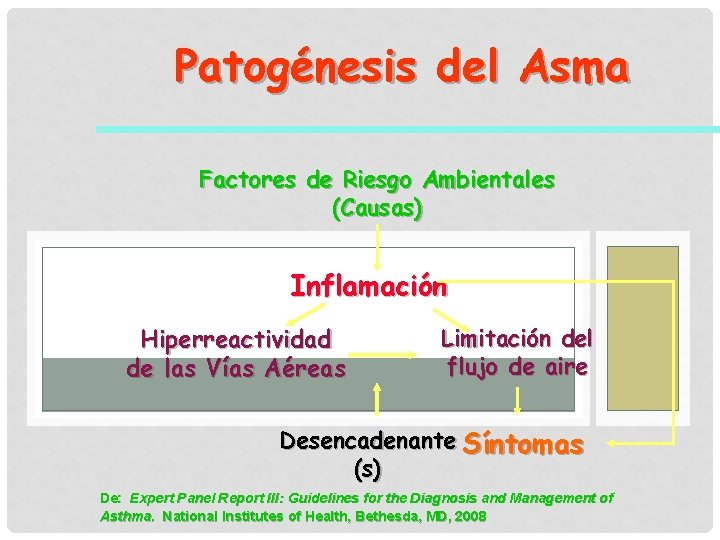 Patogénesis del Asma

Factores de Riesgo Ambientales
(Causas)

Inflamación

Hiperreactividad de las Vías Aéreas

Limitación del flujo de aire

Desencadenante (s)

Síntomas

De: Expert Panel Report III: Guidelines for the Diagnosis and Management of Asthma. National Institutes of Health, Bethesda, MD, 2008